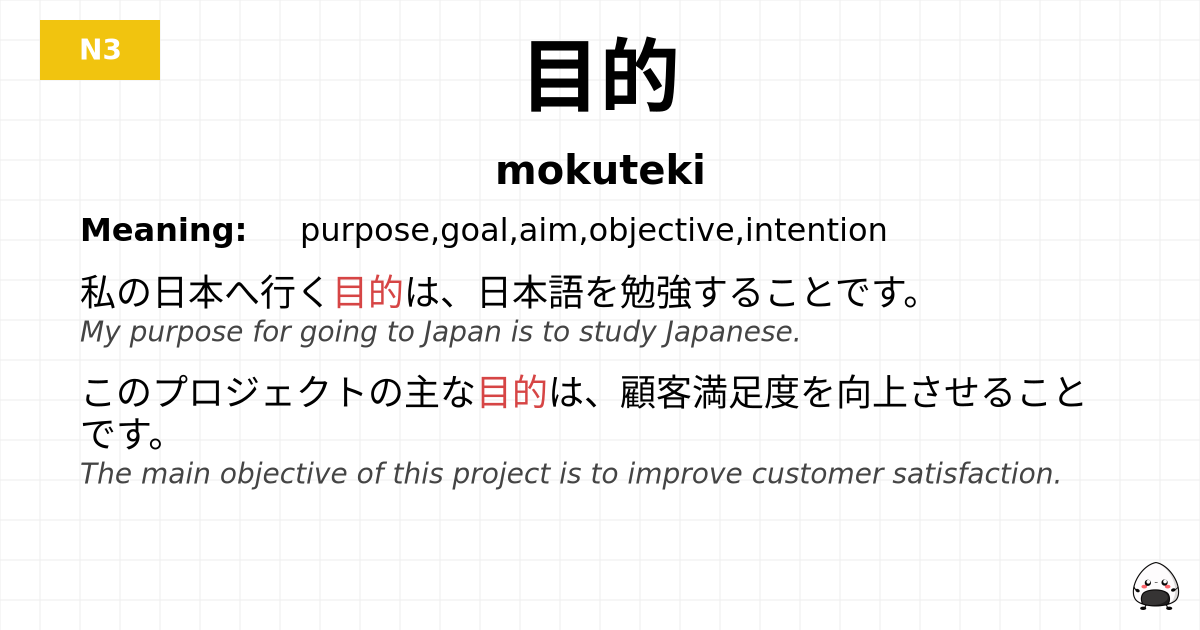 N3

目的

mokuteki

Meaning: purpose,goal,aim,objective,intention

私の日本へ行く目的は、日本語を勉強することです。
My purpose for going to Japan is to study Japanese.

このプロジェクトの主な目的は、顧客満足度を向上させることです。
The main objective of this project is to improve customer satisfaction.